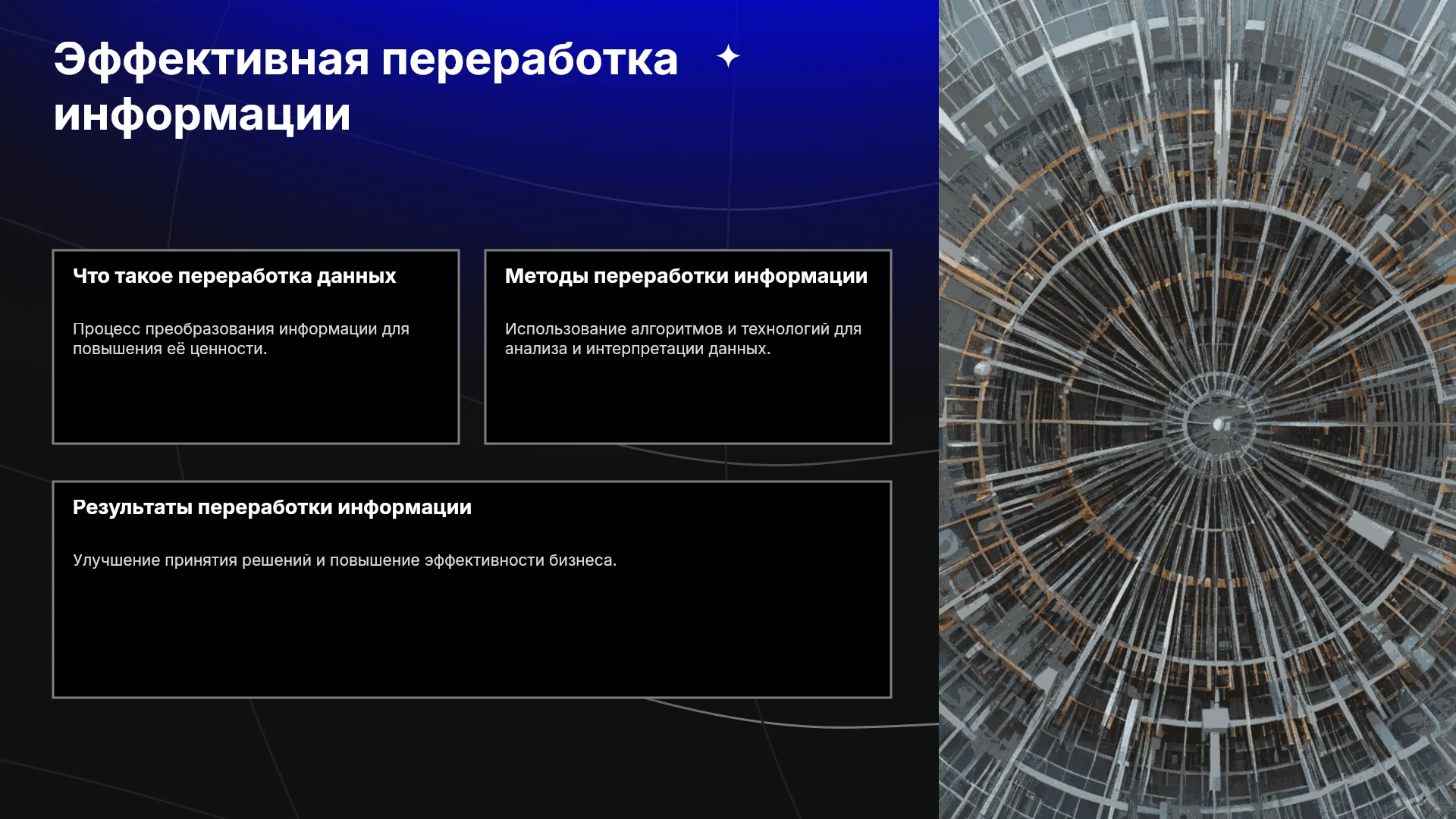 Эффективная переработка информации

Что такое переработка данных

Процесс преобразования информации для повышения её ценности.

Методы переработки информации

Использование алгоритмов и технологий для анализа и интерпретации данных.

Результаты переработки информации

Улучшение принятия решений и повышение эффективности бизнеса.